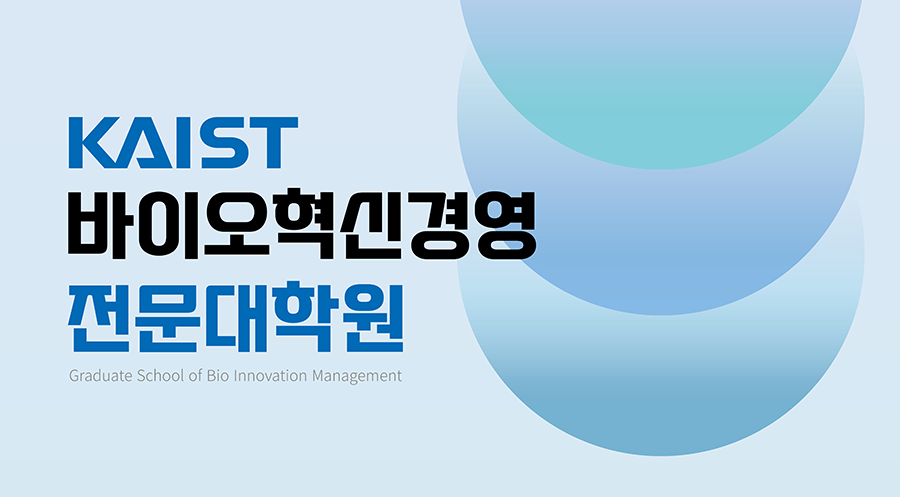 KAIST
바이오혁신경영
전문대학원
Graduate School of Bio Innovation Management